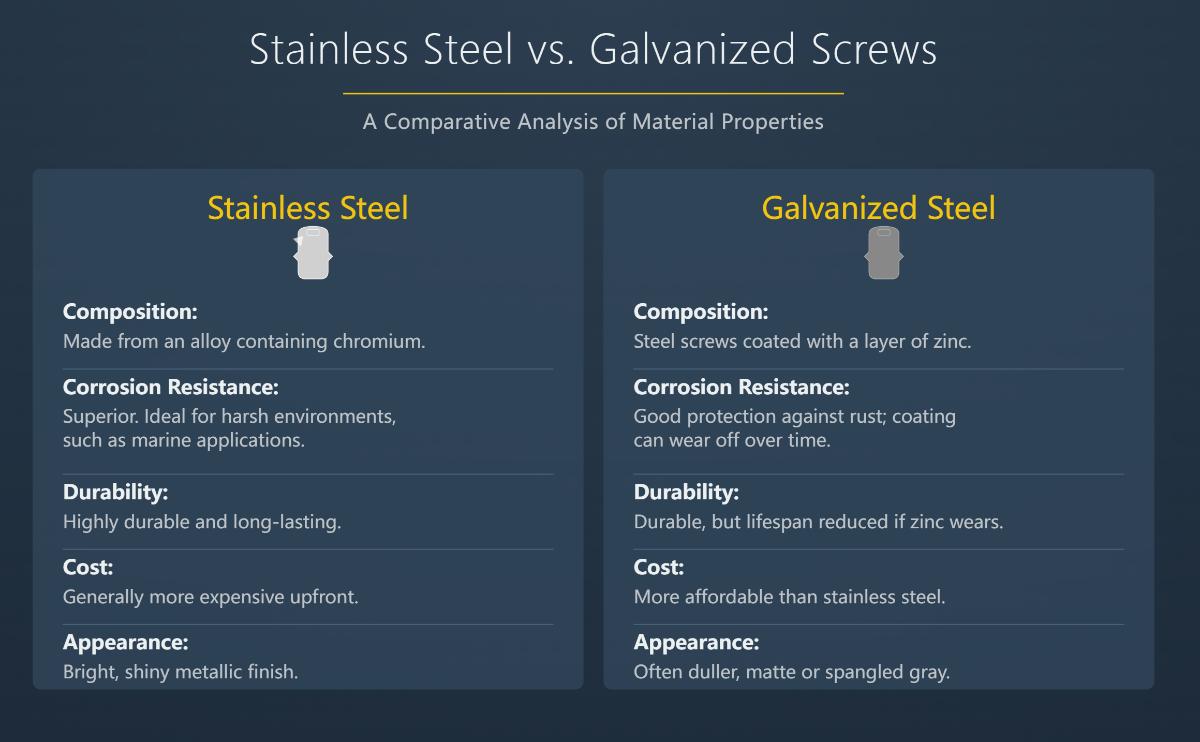 Stainless Steel vs. Galvanized Screws

A Comparative Analysis of Material Properties

Stainless Steel

Composition:
Made from an alloy containing chromium.

Corrosion Resistance:
Superior. Ideal for harsh environments, such as marine applications.

Durability:
Highly durable and long-lasting.

Cost:
Generally more expensive upfront.

Appearance:
Bright, shiny metallic finish.

Galvanized Steel

Composition:
Steel screws coated with a layer of zinc.

Corrosion Resistance:
Good protection against rust; coating can wear off over time.

Durability:
Durable, but lifespan reduced if zinc wears.

Cost:
More affordable than stainless steel.

Appearance:
Often duller, matte or spangled gray.